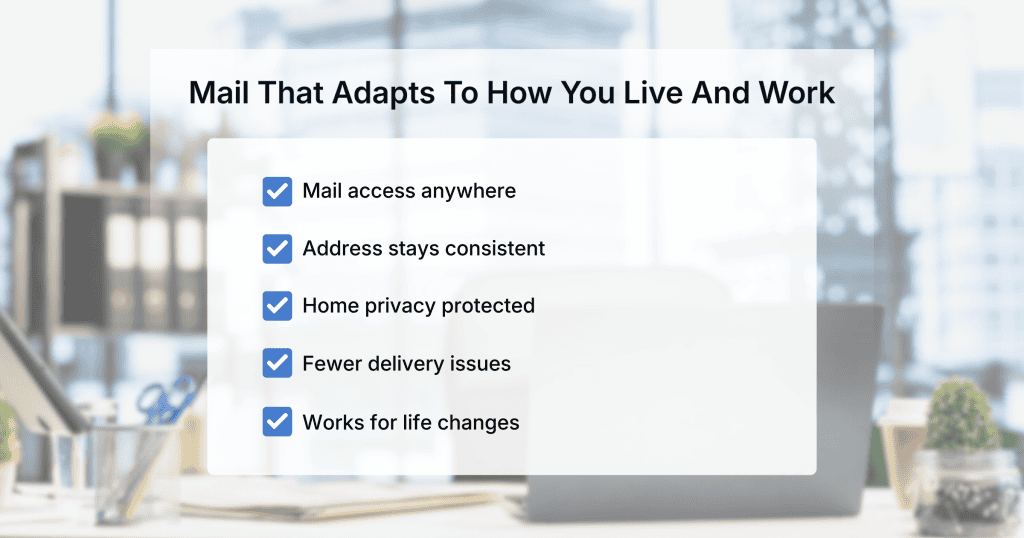 Mail That Adapts To How You Live And Work

Mail access anywhere

Address stays consistent

Home privacy protected

Fewer delivery issues

Works for life changes